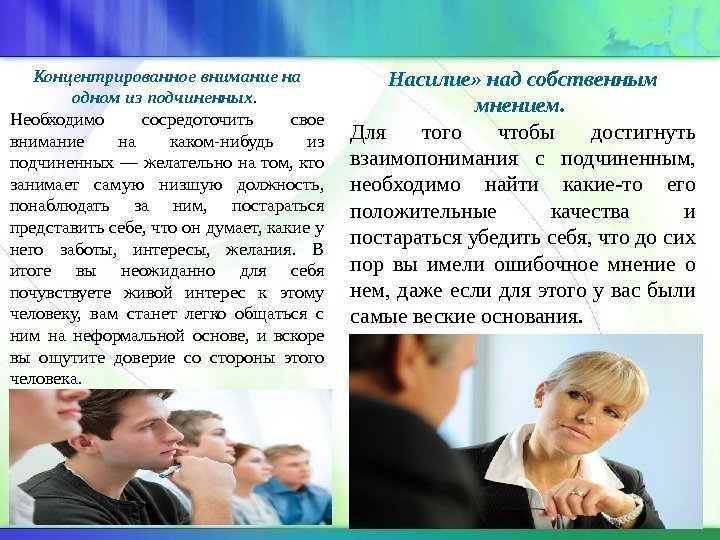 Концентрированное внимание на одном из подчиненных.

Необходимо сосредоточить свое внимание на каком-нибудь из подчиненных — желательно на том, кто занимает самую низшую должность, понаблюдать за ним, постараться представить себе, что он думает, какие у него заботы, интересы, желания. В итоге вы неожиданно для себя почувствуете живой интерес к этому человеку, вам станет легко общаться с ним на неформальной основе, и вскоре вы ощутите доверие со стороны этого человека.

Насилие» над собственным мнением.

Для того чтобы достигнуть взаимопонимания с подчиненным, необходимо найти какие-то его положительные качества и постараться убедить себя, что до сих пор вы имели ошибочное мнение о нем, даже если для этого у вас были самые веские основания.